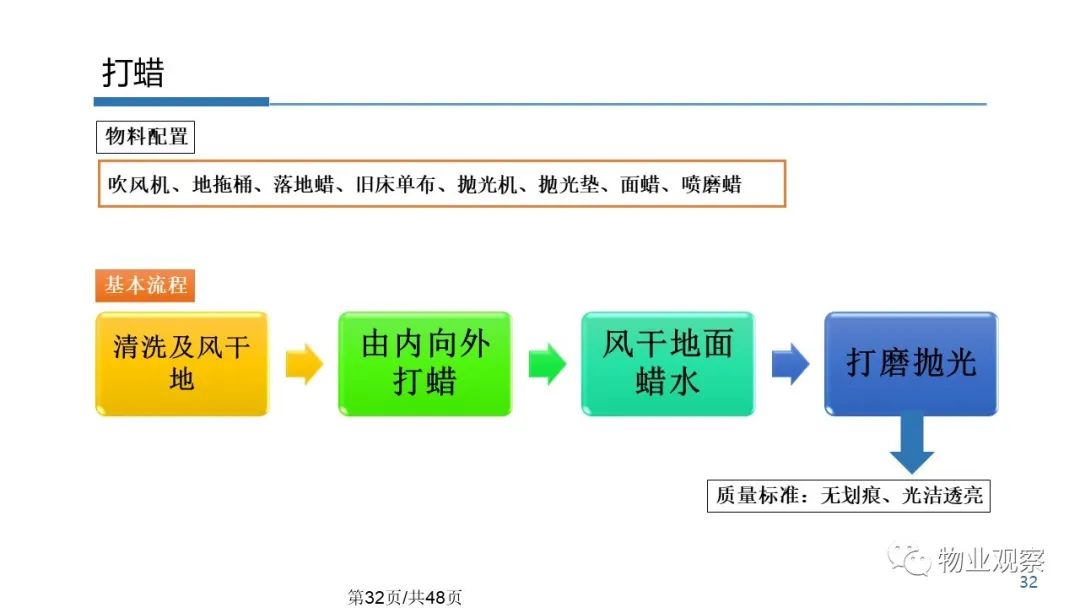 打蜡

物料配置

吹风机、地拖桶、落地蜡、旧床单布、抛光机、抛光垫、面蜡、喷磨蜡

基本流程

清洗及风干地

由内向外打蜡

风干地面蜡水

打磨抛光

质量标准：无划痕、光洁透亮

物业观察

32

第32页/共48页